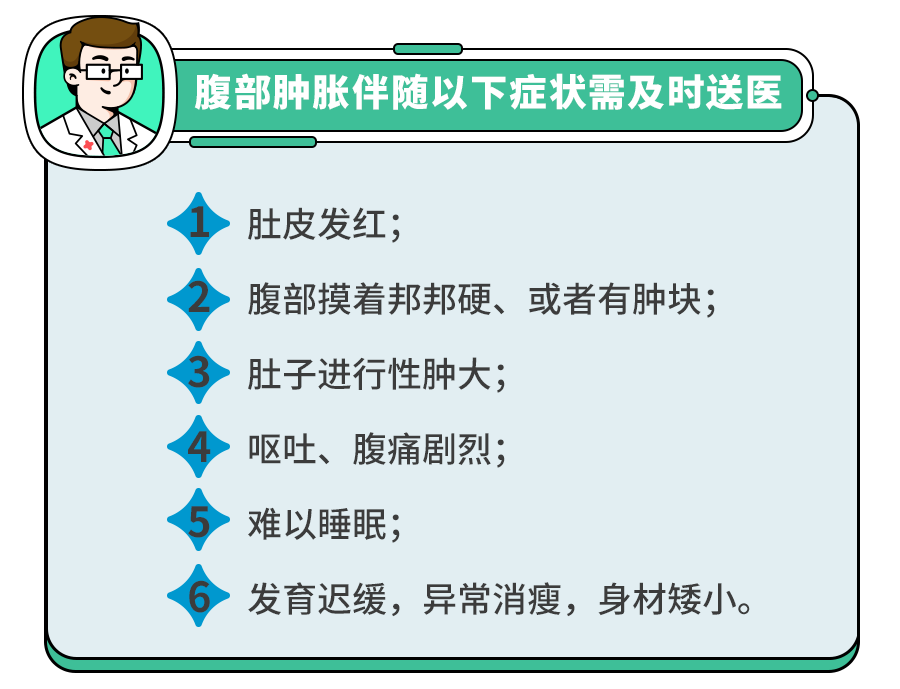 腹部肿胀伴随以下症状需及时送医

1 肚皮发红；

2 腹部摸着邦邦硬、或者有肿块；

3 肚子进行性肿大；

4 呕吐、腹痛剧烈；

5 难以睡眠；

6 发育迟缓，异常消瘦，身材矮小。